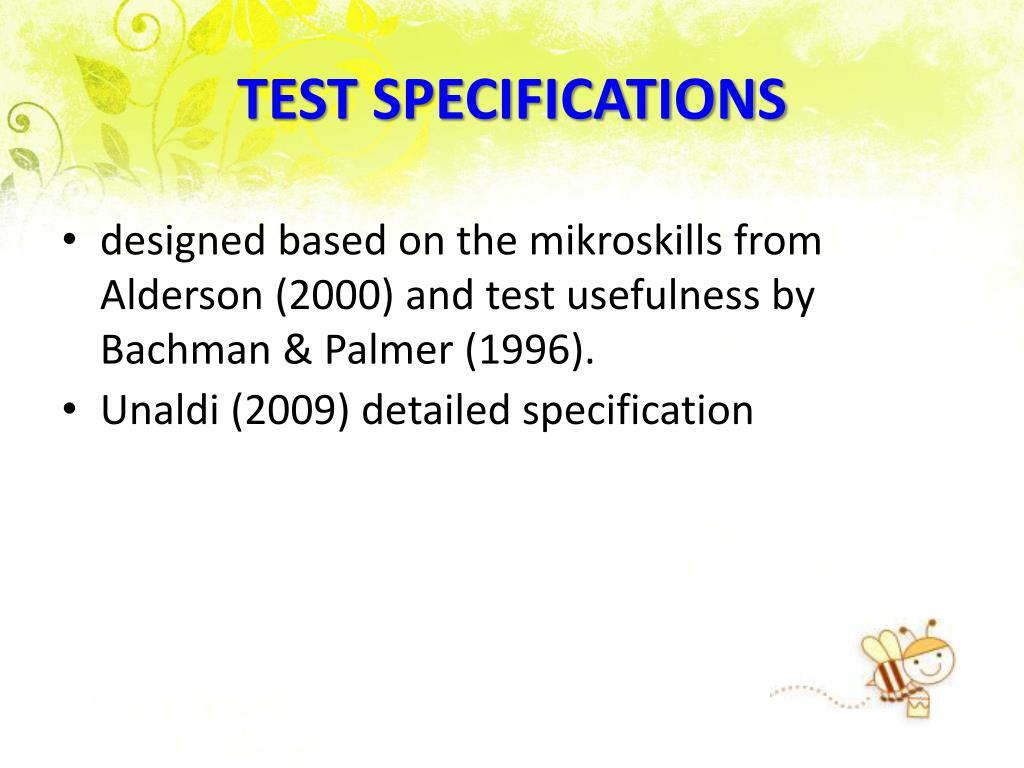 TEST SPECIFICATIONS

• designed based on the mikroskills from Alderson (2000) and test usefulness by Bachman & Palmer (1996).
• Unaldi (2009) detailed specification